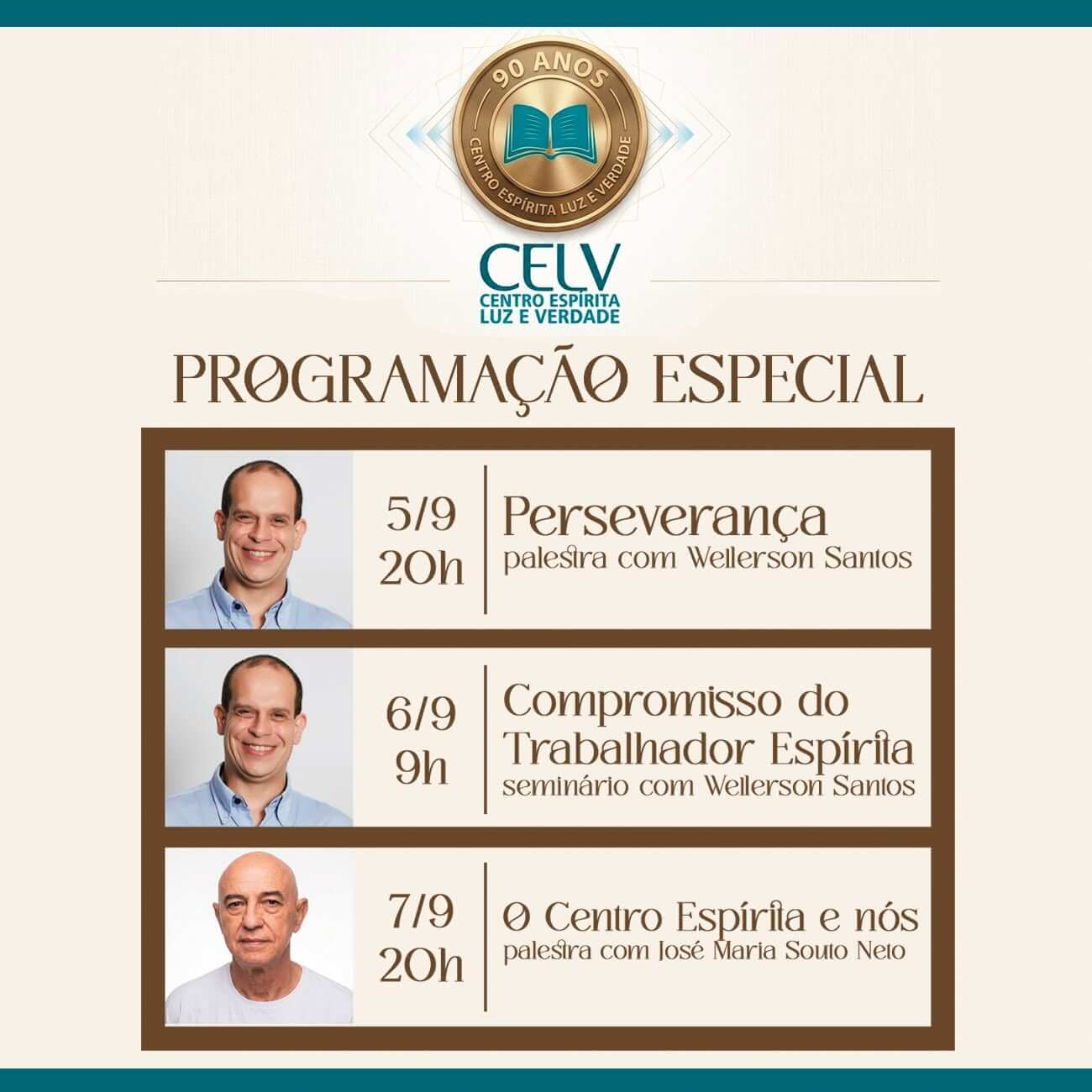 90 ANOS
CENTRO ESPÍRITA LUZ E VERDADE

CELV
CENTRO ESPÍRITA
LUZ E VERDADE

PROGRAMAÇÃO ESPECIAL

5/9
20h
Perseverança
palestra com Wellerson Santos

6/9
9h
Compromisso do Trabalhador Espírita
seminário com Wellerson Santos

7/9
20h
O Centro Espírita e nós
palestra com José Maria Souto Neto